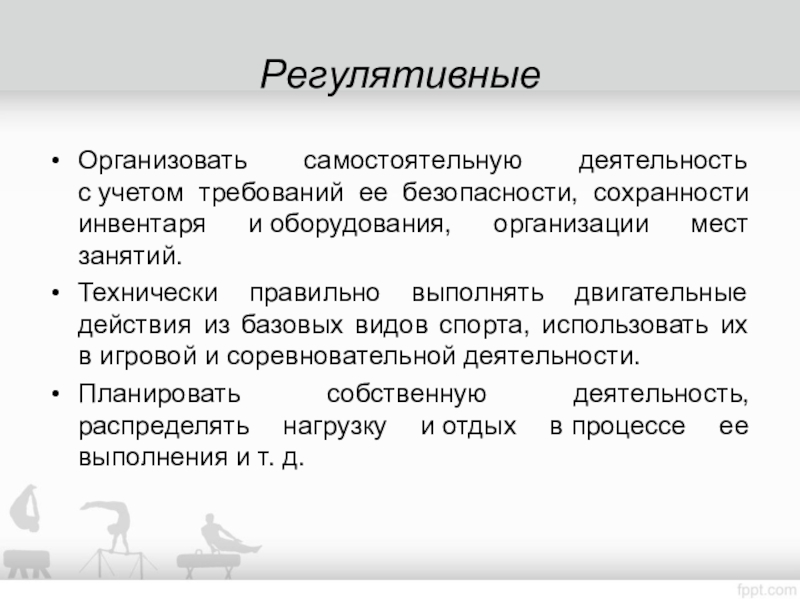 Регулятивные

• Организовать самостоятельную деятельность с учетом требований ее безопасности, сохранности инвентаря и оборудования, организации мест занятий.

• Технически правильно выполнять двигательные действия из базовых видов спорта, использовать их в игровой и соревновательной деятельности.

• Планировать собственную деятельность, распределять нагрузку и отдых в процессе ее выполнения и т. д.

fppt.com